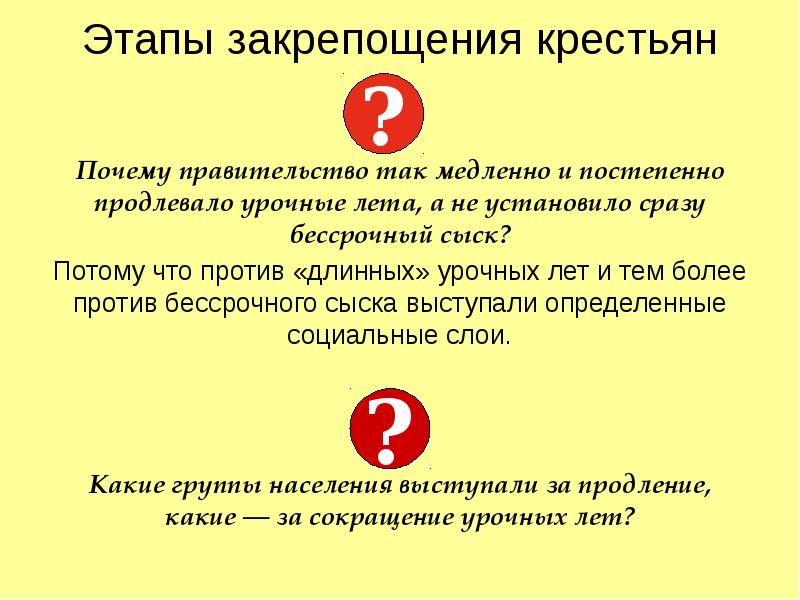 Этапы закрепощения крестьян

?

Почему правительство так медленно и постепенно продлевало урочные лета, а не установило сразу бессрочный сыск?

Потому что против «длинных» урочных лет и тем более против бессрочного сыска выступали определенные социальные слои.

?

Какие группы населения выступали за продление, какие — за сокращение урочных лет?